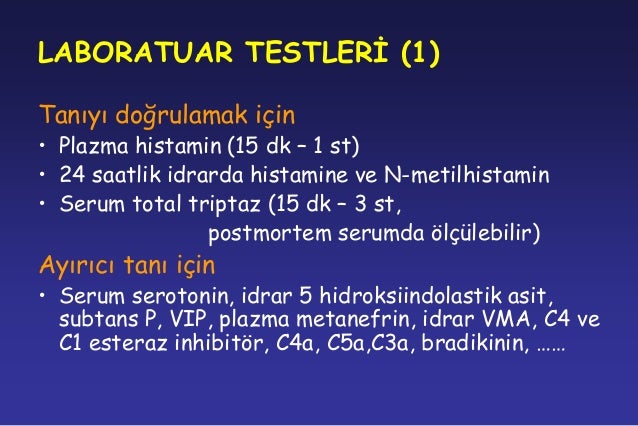 LABORATUAR TESTLERİ (1)

Tanıyı doğrulamak için

• Plazma histamin (15 dk – 1 st)
• 24 saatlik idrarda histamine ve N-metilhistamin
• Serum total triptaz (15 dk – 3 st, postmortem serumda ölçülebilir)

Ayırıcı tanı için

• Serum serotonin, idrar 5 hidroksiindolastik asit, subtans P, VIP, plazma metanefrin, idrar VMA, C4 ve C1 esteraz inhibitör, C4a, C5a,C3a, bradikinin, ……